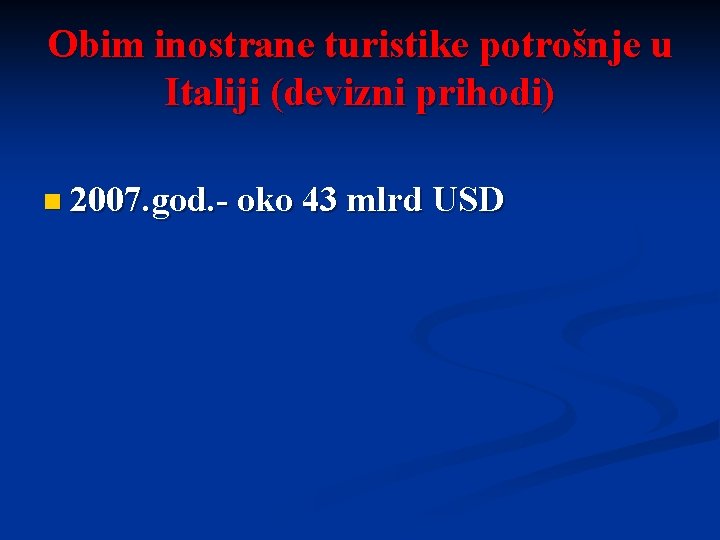 Obim inostrane turistike potrošnje u Italiji (devizni prihodi)

2007.god.- oko 43 mlrd USD